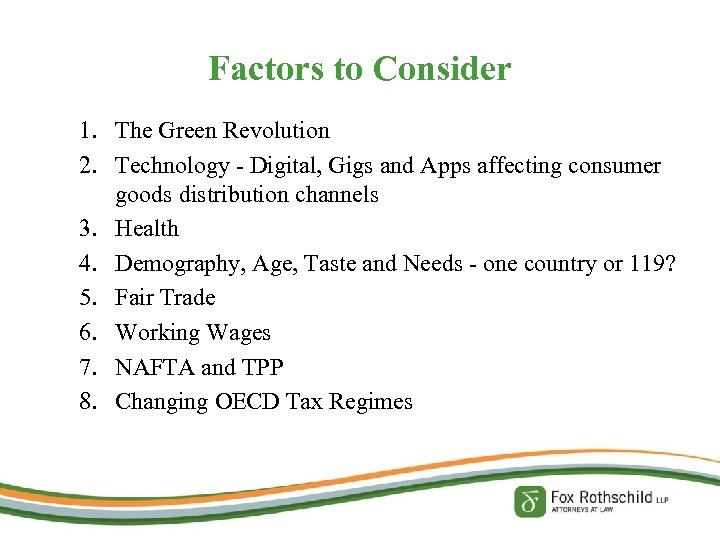 Factors to Consider

1. The Green Revolution
2. Technology - Digital, Gigs and Apps affecting consumer goods distribution channels
3. Health
4. Demography, Age, Taste and Needs - one country or 119?
5. Fair Trade
6. Working Wages
7. NAFTA and TPP
8. Changing OECD Tax Regimes

Fox Rothschild LLP
ATTORNEYS AT LAW